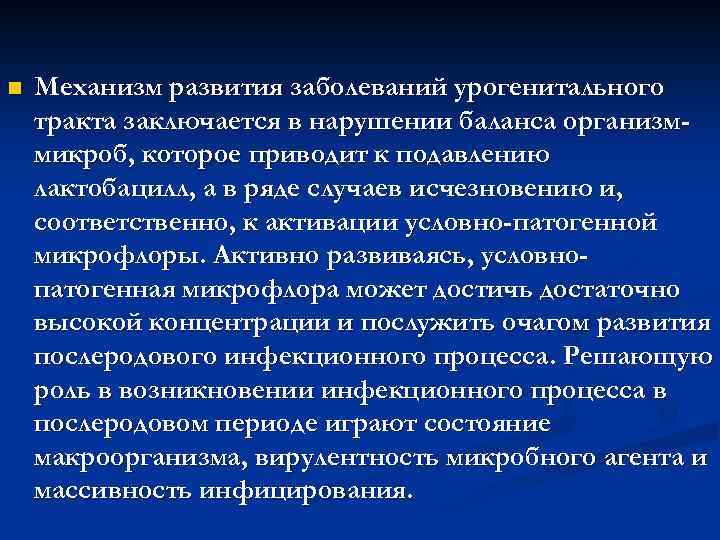 Механизм развития заболеваний урогенитального тракта заключается в нарушении баланса организм-микроб, которое приводит к подавлению лактобацилл, а в ряде случаев исчезновению и, соответственно, к активации условно-патогенной микрофлоры. Активно развиваясь, условно-патогенная микрофлора может достичь достаточно высокой концентрации и послужить очагом развития послеродового инфекционного процесса. Решающую роль в возникновении инфекционного процесса в послеродовом периоде играют состояние макроорганизма, вирулентность микробного агента и массивность инфицирования.